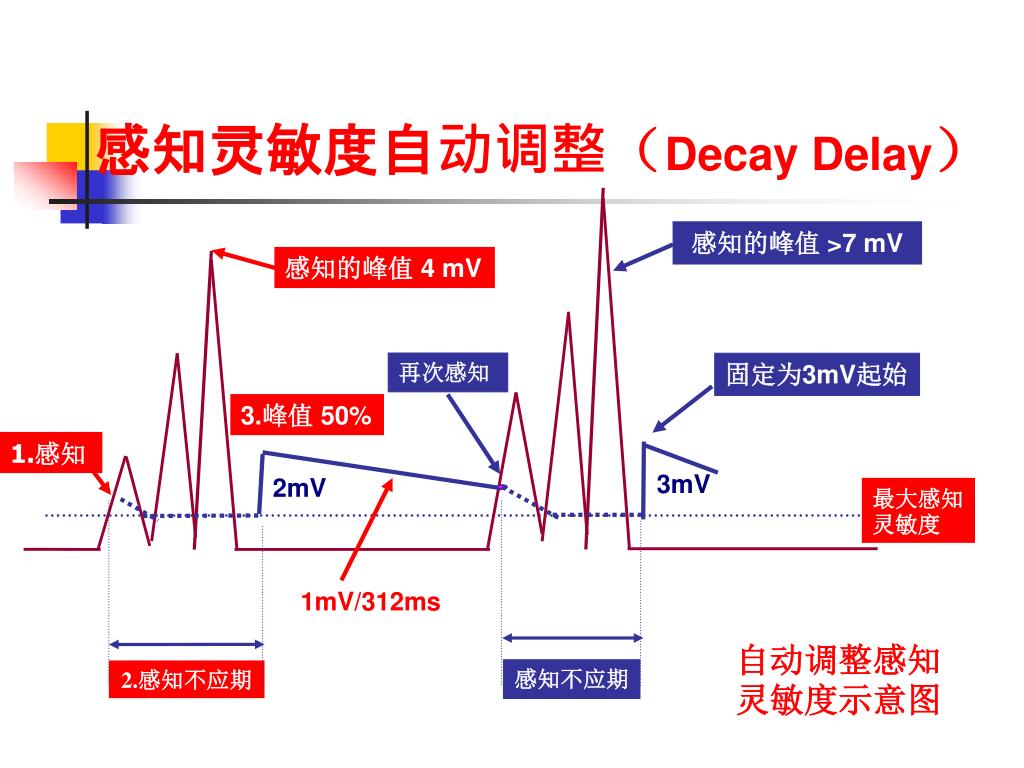 感知灵敏度自动调整（Decay Delay）

感知的峰值 4 mV

感知的峰值 >7 mV

再次感知

固定为3mV起始

3.峰值 50%

1.感知

2mV

3mV

最大感知灵敏度

1mV/312ms

2.感知不应期

感知不应期

自动调整感知灵敏度示意图